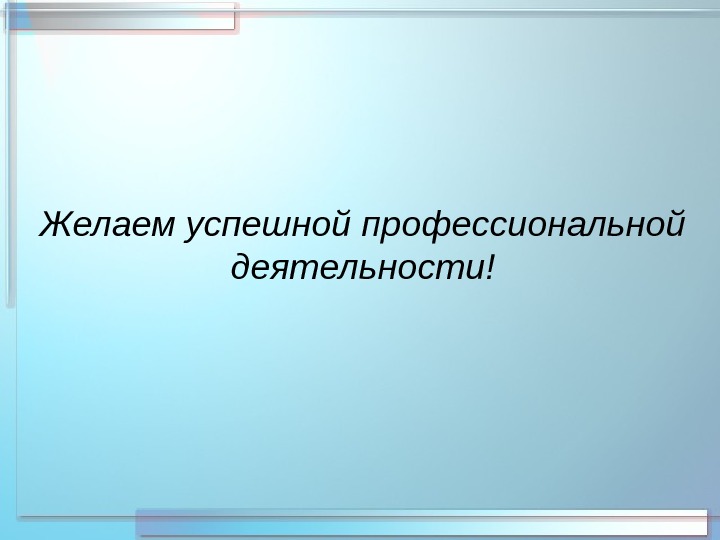 Желаем успешной профессиональной деятельности!